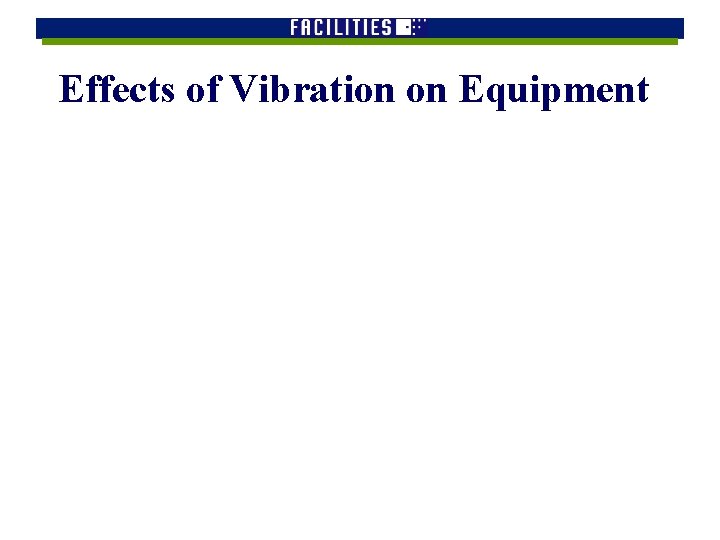 FACILITIES

Effects of Vibration on Equipment